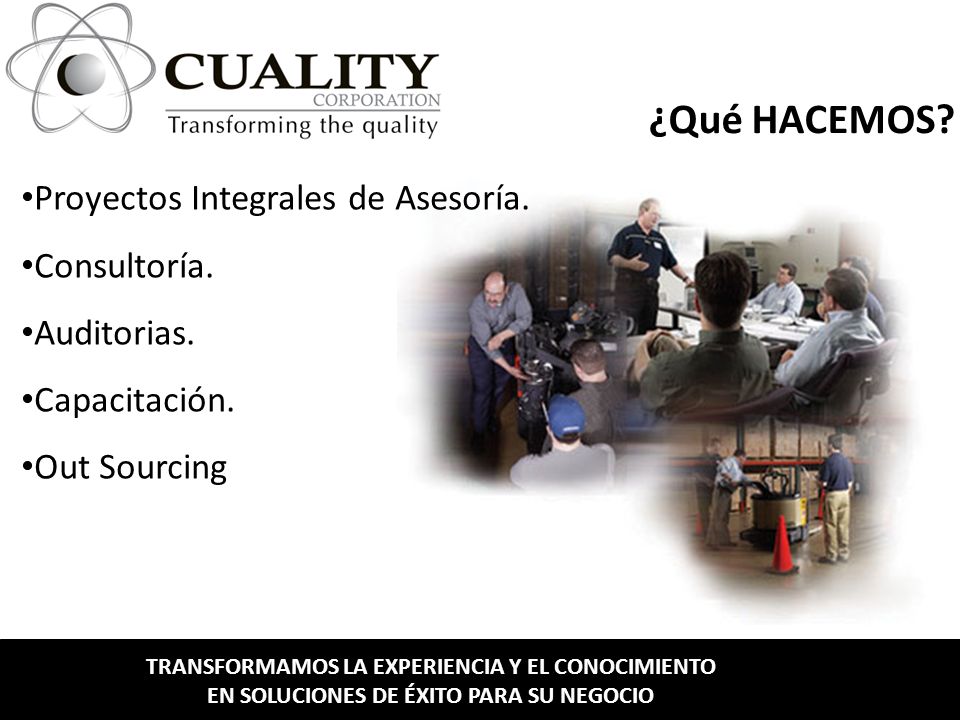 CUALITY
CORPORATION
Transforming the quality

¿Qué HACEMOS?

•Proyectos Integrales de Asesoría.

•Consultoría.

•Auditorias.

•Capacitación.

•Out Sourcing

TRANSFORMAMOS LA EXPERIENCIA Y EL CONOCIMIENTO
EN SOLUCIONES DE ÉXITO PARA SU NEGOCIO